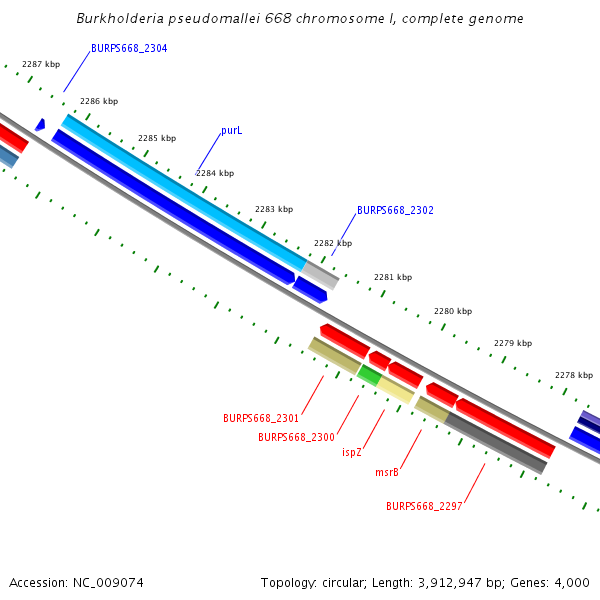 Burkholderia pseudomallei 668 chromosome I, complete genome

BURPS668_2304

2287 kbp

2286 kbp

2285 kbp

purL

2284 kbp

2283 kbp

BURPS668_2302

2282 kbp

2281 kbp

2280 kbp

2279 kbp

2278 kbp

BURPS668_2301

BURPS668_2300

ispZ

msrB

BURPS668_2297

Accession: NC_009074

Topology: circular; Length: 3,912,947 bp; Genes: 4,000